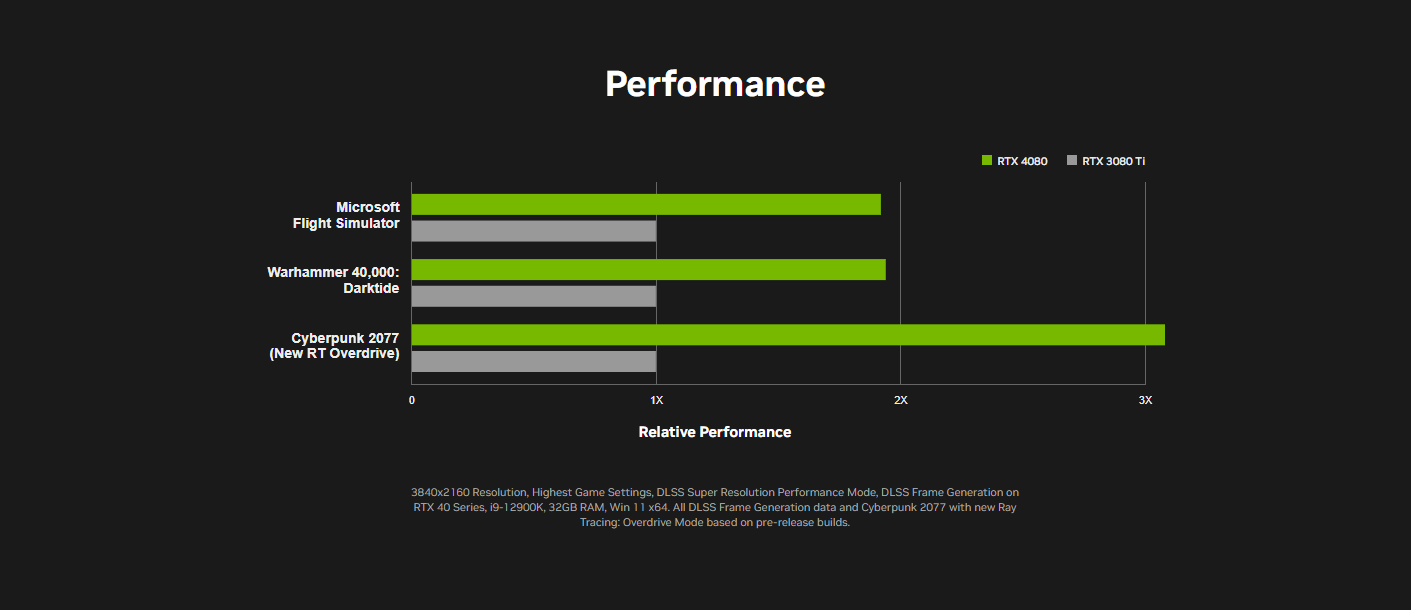 Performance

RTX 4080 RTX 3080 Ti

Microsoft Flight Simulator

Warhammer 40,000: Darktide

Cyberpunk 2077 (New RT Overdrive)

0 1X 2X 3X

Relative Performance

3840x2160 Resolution, Highest Game Settings, DLSS Super Resolution Performance Mode, DLSS Frame Generation on RTX 40 Series, i9-12900K, 32GB RAM, Win 11 x64. All DLSS Frame Generation data and Cyberpunk 2077 with new Ray Tracing: Overdrive Mode based on pre-release builds.